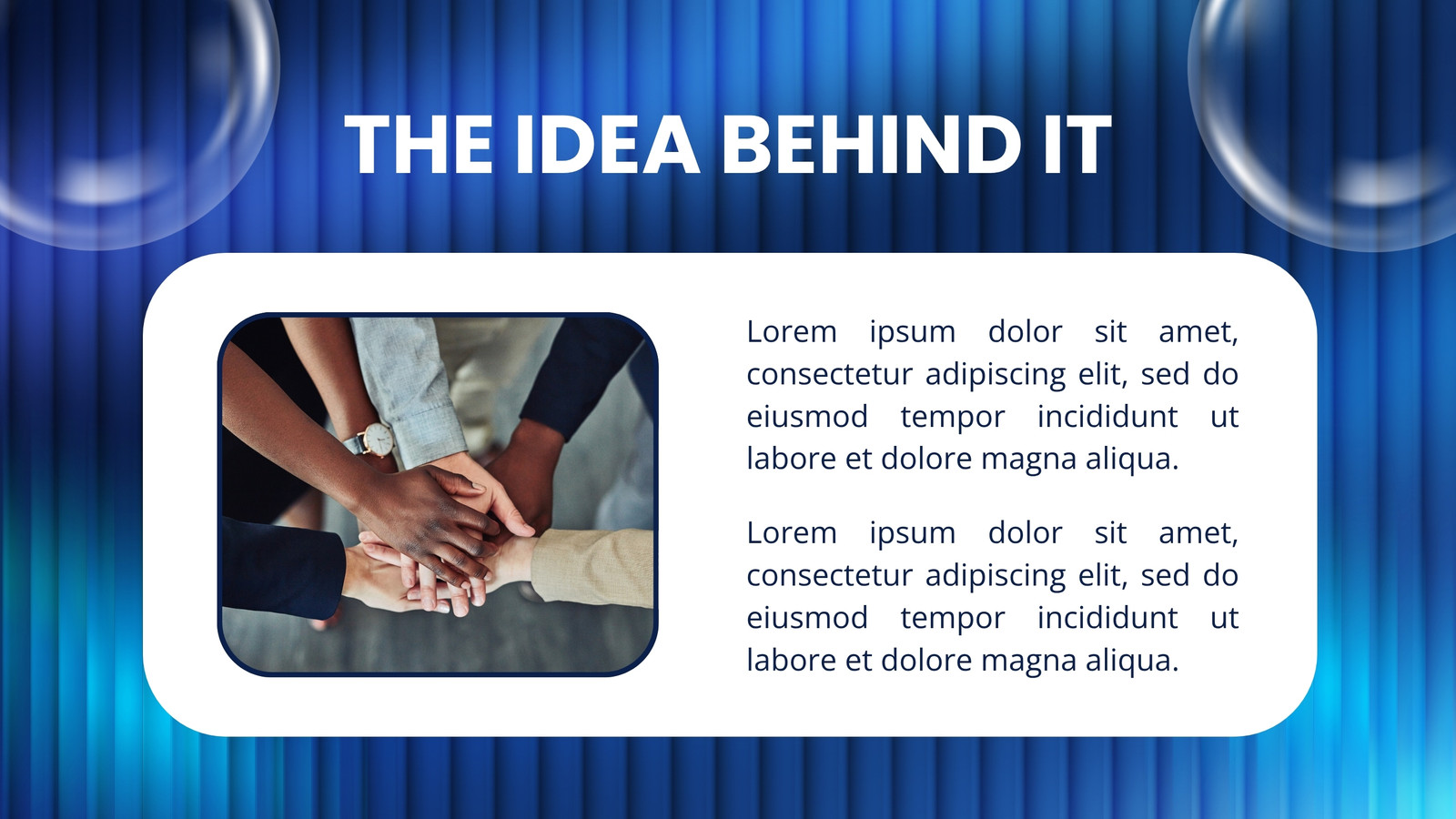 THE IDEA BEHIND IT

Lorem ipsum dolor sit amet, consectetur adipiscing elit, sed do eiusmod tempor incididunt ut labore et dolore magna aliqua.

Lorem ipsum dolor sit amet, consectetur adipiscing elit, sed do eiusmod tempor incididunt ut labore et dolore magna aliqua.